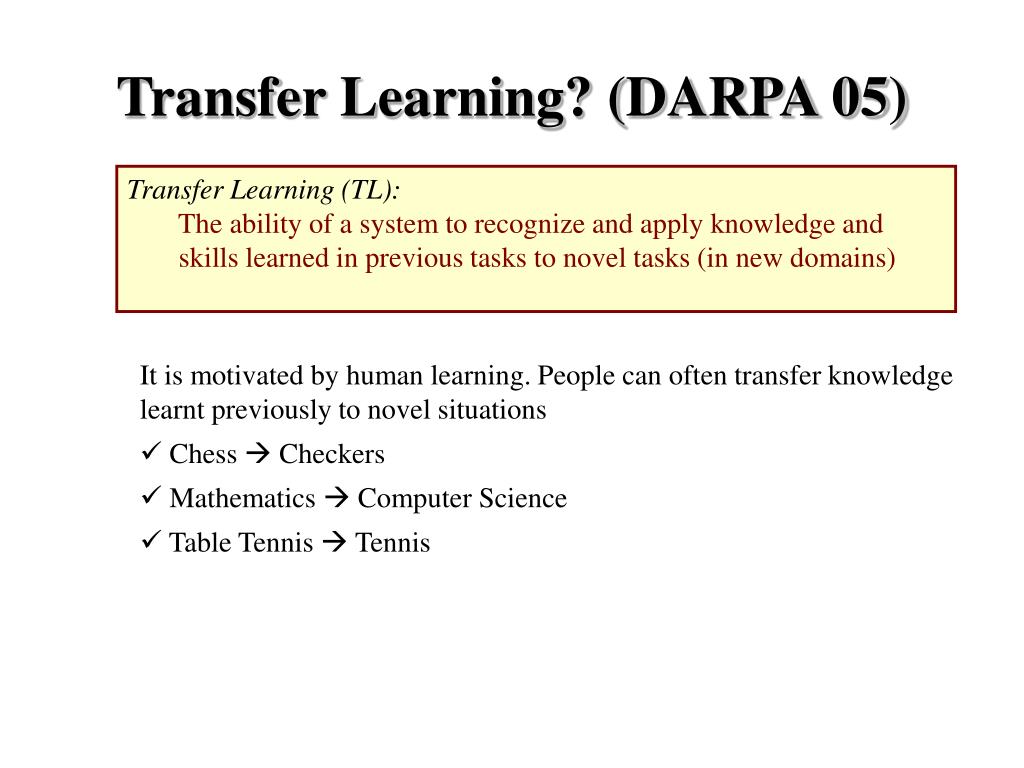 Transfer Learning? (DARPA 05)

Transfer Learning (TL):
The ability of a system to recognize and apply knowledge and skills learned in previous tasks to novel tasks (in new domains)

It is motivated by human learning. People can often transfer knowledge learnt previously to novel situations

✓ Chess → Checkers

✓ Mathematics → Computer Science

✓ Table Tennis → Tennis